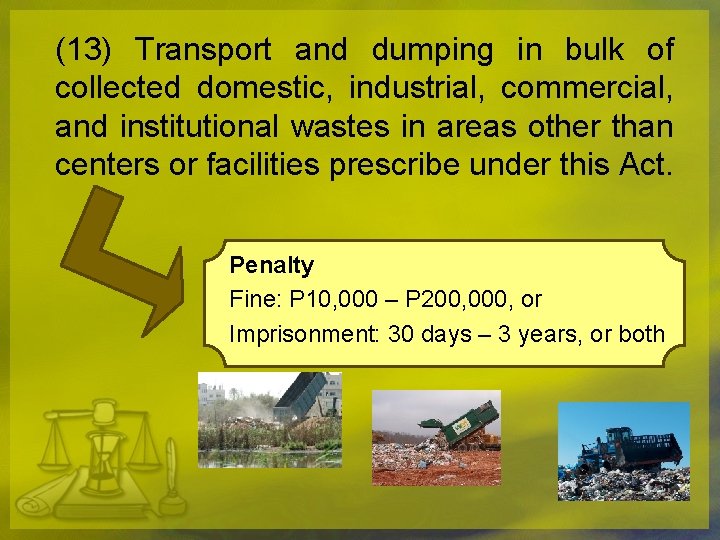 (13) Transport and dumping in bulk of collected domestic, industrial, commercial, and institutional wastes in areas other than centers or facilities prescribe under this Act.

Penalty
Fine: P10,000 – P200,000, or
Imprisonment: 30 days – 3 years, or both